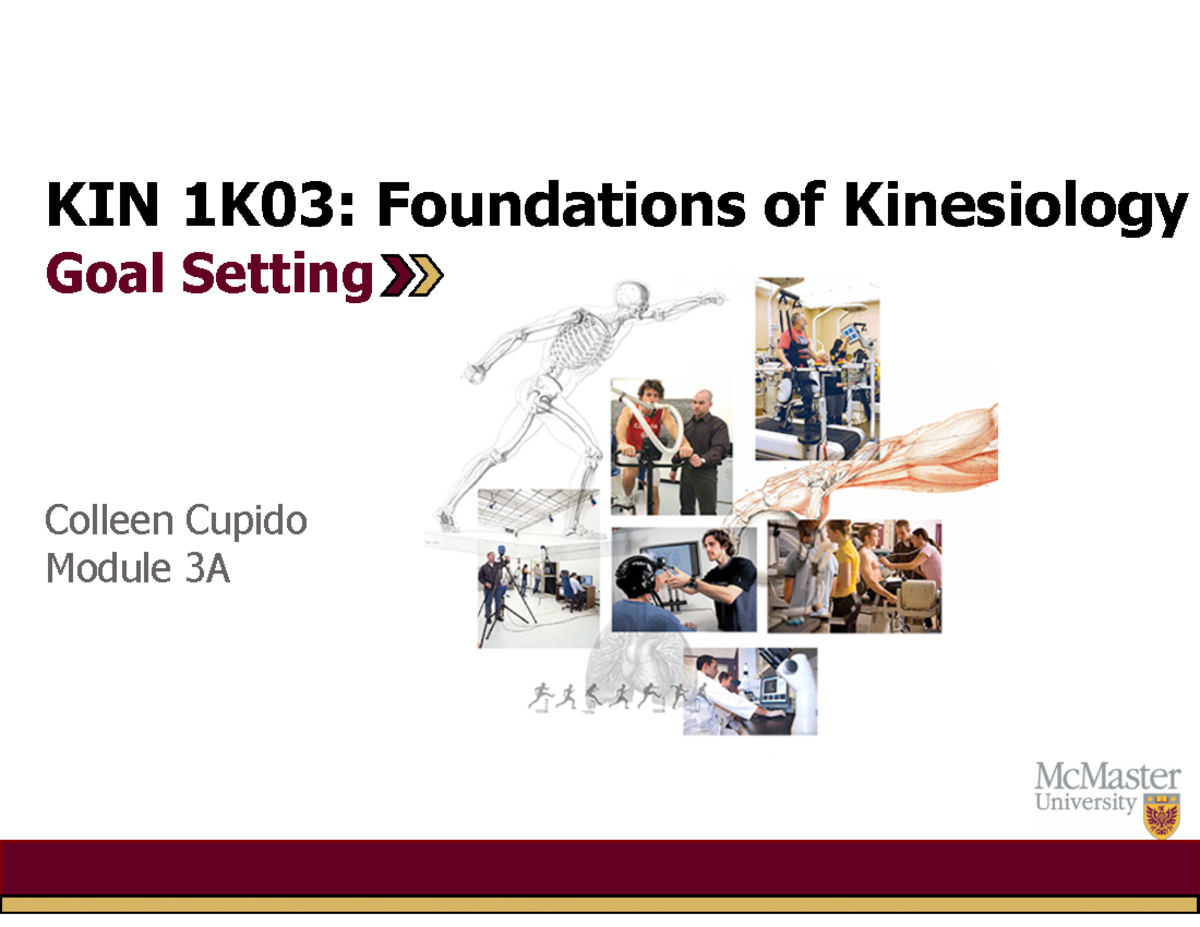 KIN 1K03: Foundations of Kinesiology

Goal Setting

Colleen Cupido
Module 3A

McMaster
University